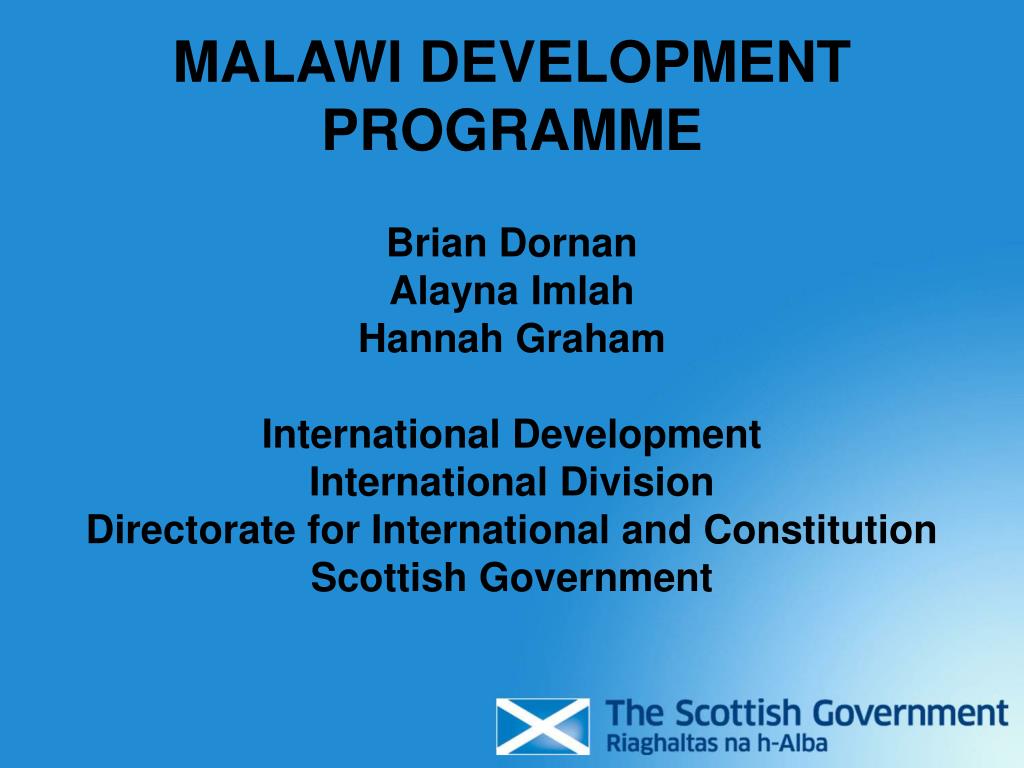 MALAWI DEVELOPMENT PROGRAMME

Brian Dornan
Alayna Imlah
Hannah Graham

International Development
International Division
Directorate for International and Constitution
Scottish Government

The Scottish Government
Riaghaltas na h-Alba